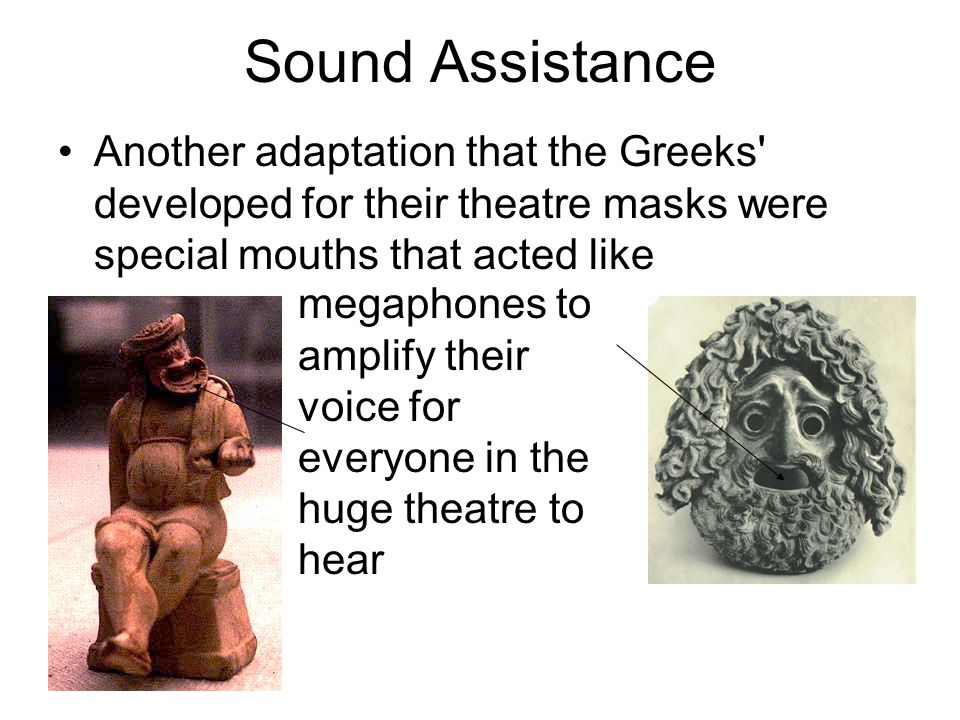 Sound Assistance

• Another adaptation that the Greeks' developed for their theatre masks were special mouths that acted like megaphones to amplify their voice for everyone in the huge theatre to hear